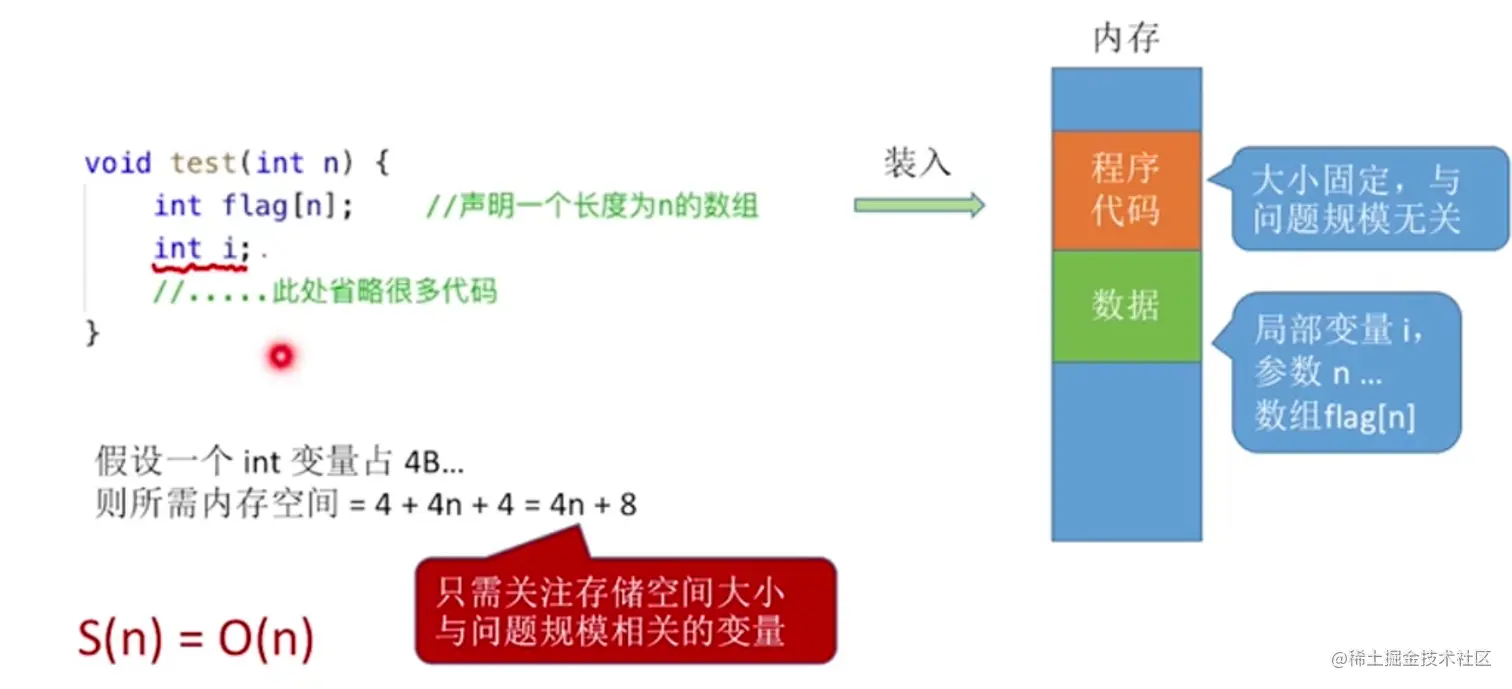 void test(int n) {
    int flag[n];    //声明一个长度为n的数组
    int i;
    //.....此处省略很多代码
}

装入

内存

程序代码

数据

大小固定，与问题规模无关

局部变量 i，参数 n ...
数组flag[n]

假设一个 int 变量占 4B...
则所需内存空间 = 4 + 4n + 4 = 4n + 8

只需关注存储空间大小与问题规模相关的变量

S(n) = O(n)

@稀土掘金技术社区